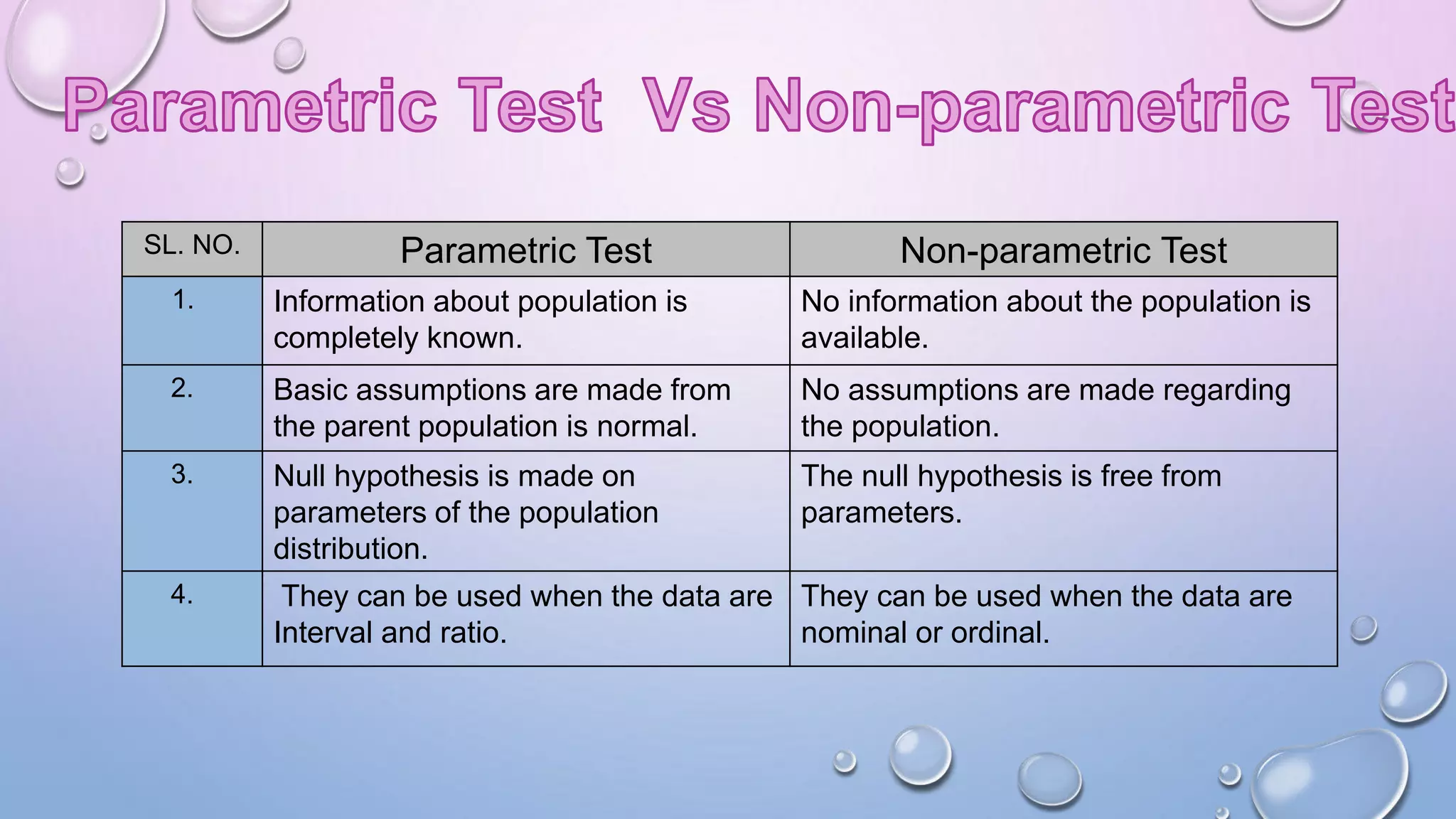 Parametric Test Vs Non-parametric Test

| SL. NO. | Parametric Test | Non-parametric Test |
|---|---|---|
| 1. | Information about population is completely known. | No information about the population is available. |
| 2. | Basic assumptions are made from the parent population is normal. | No assumptions are made regarding the population. |
| 3. | Null hypothesis is made on parameters of the population distribution. | The null hypothesis is free from parameters. |
| 4. | They can be used when the data are Interval and ratio. | They can be used when the data are nominal or ordinal. |